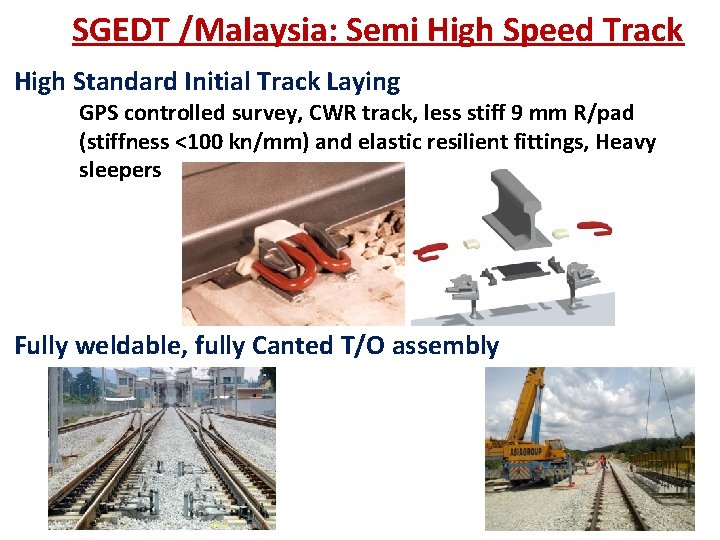 SGEDT /Malaysia: Semi High Speed Track

High Standard Initial Track Laying

GPS controlled survey, CWR track, less stiff 9 mm R/pad (stiffness <100 kn/mm) and elastic resilient fittings, Heavy sleepers

Fully weldable, fully Canted T/O assembly

ASIAGROUP